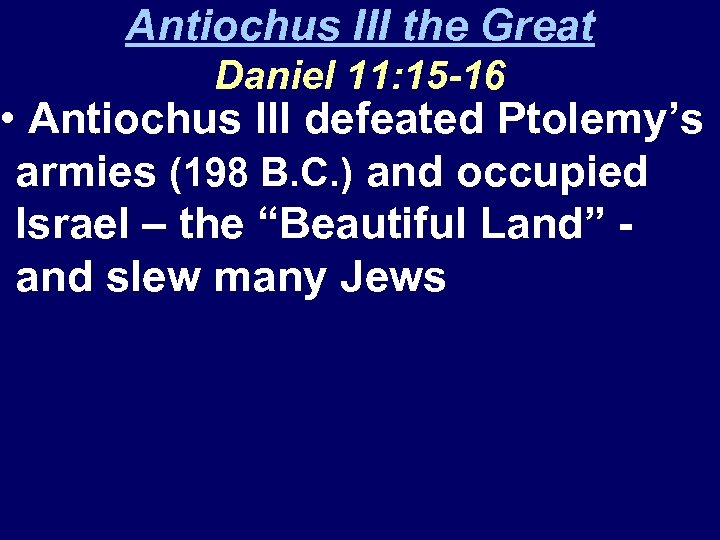 Antiochus III the Great
Daniel 11:15-16

• Antiochus III defeated Ptolemy’s armies (198 B.C.) and occupied Israel – the “Beautiful Land” - and slew many Jews